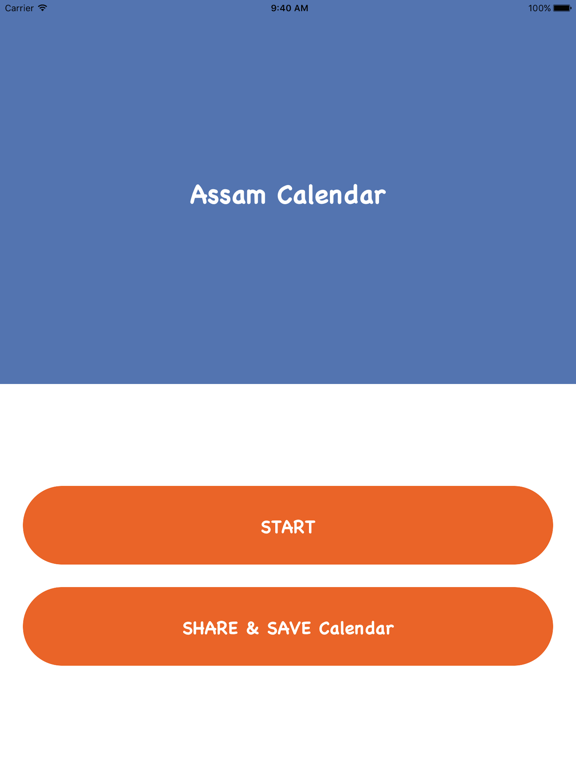 Carrier
9:40 AM
100%

Assam Calendar

START

SHARE & SAVE Calendar